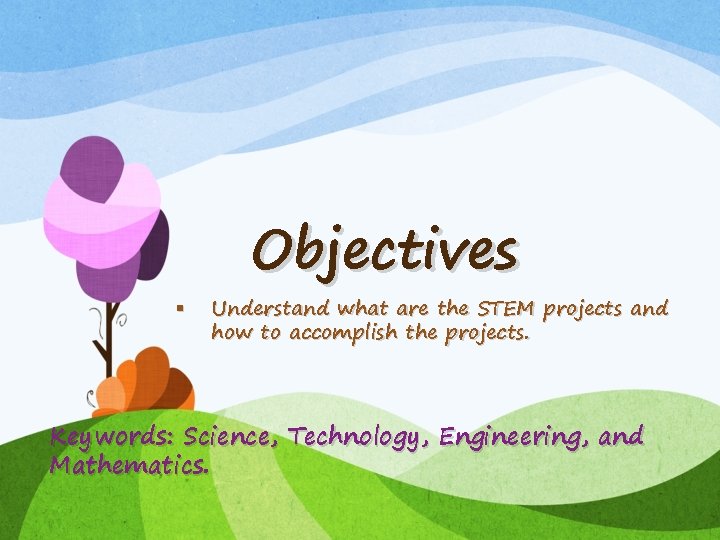 Objectives

▪ Understand what are the STEM projects and how to accomplish the projects.

Keywords: Science, Technology, Engineering, and Mathematics.